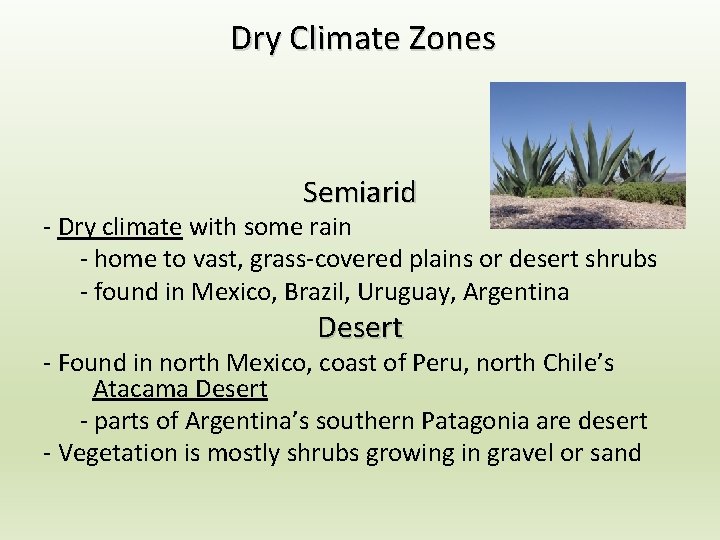 Dry Climate Zones

Semiarid

- Dry climate with some rain
- home to vast, grass-covered plains or desert shrubs
- found in Mexico, Brazil, Uruguay, Argentina

Desert

- Found in north Mexico, coast of Peru, north Chile's Atacama Desert
- parts of Argentina's southern Patagonia are desert
- Vegetation is mostly shrubs growing in gravel or sand